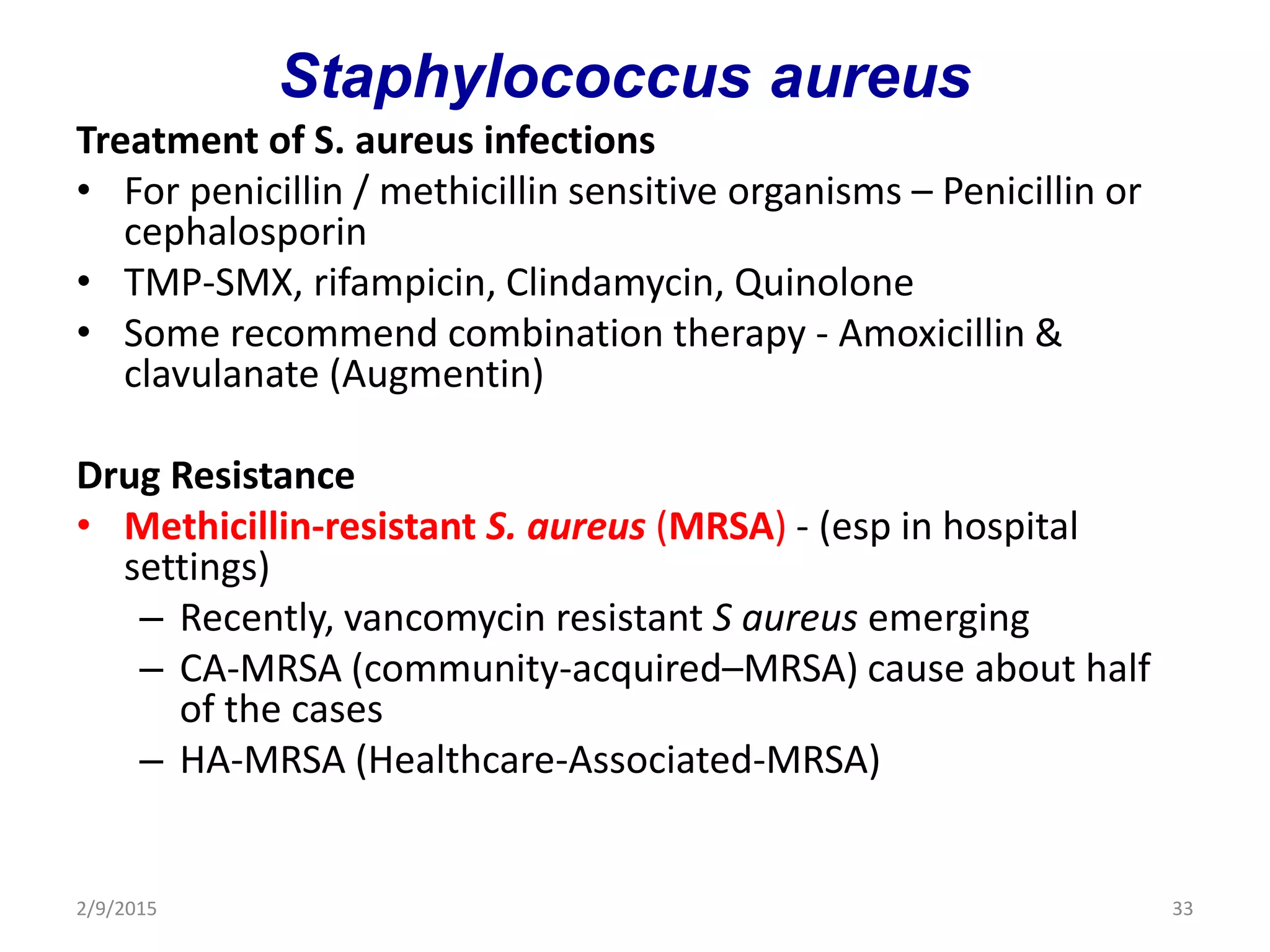 Staphylococcus aureus

Treatment of S. aureus infections

• For penicillin / methicillin sensitive organisms – Penicillin or cephalosporin
• TMP-SMX, rifampicin, Clindamycin, Quinolone
• Some recommend combination therapy - Amoxicillin & clavulanate (Augmentin)

Drug Resistance

• Methicillin-resistant S. aureus (MRSA) - (esp in hospital settings)
 – Recently, vancomycin resistant S aureus emerging
 – CA-MRSA (community-acquired–MRSA) cause about half of the cases
 – HA-MRSA (Healthcare-Associated-MRSA)

2/9/2015

33